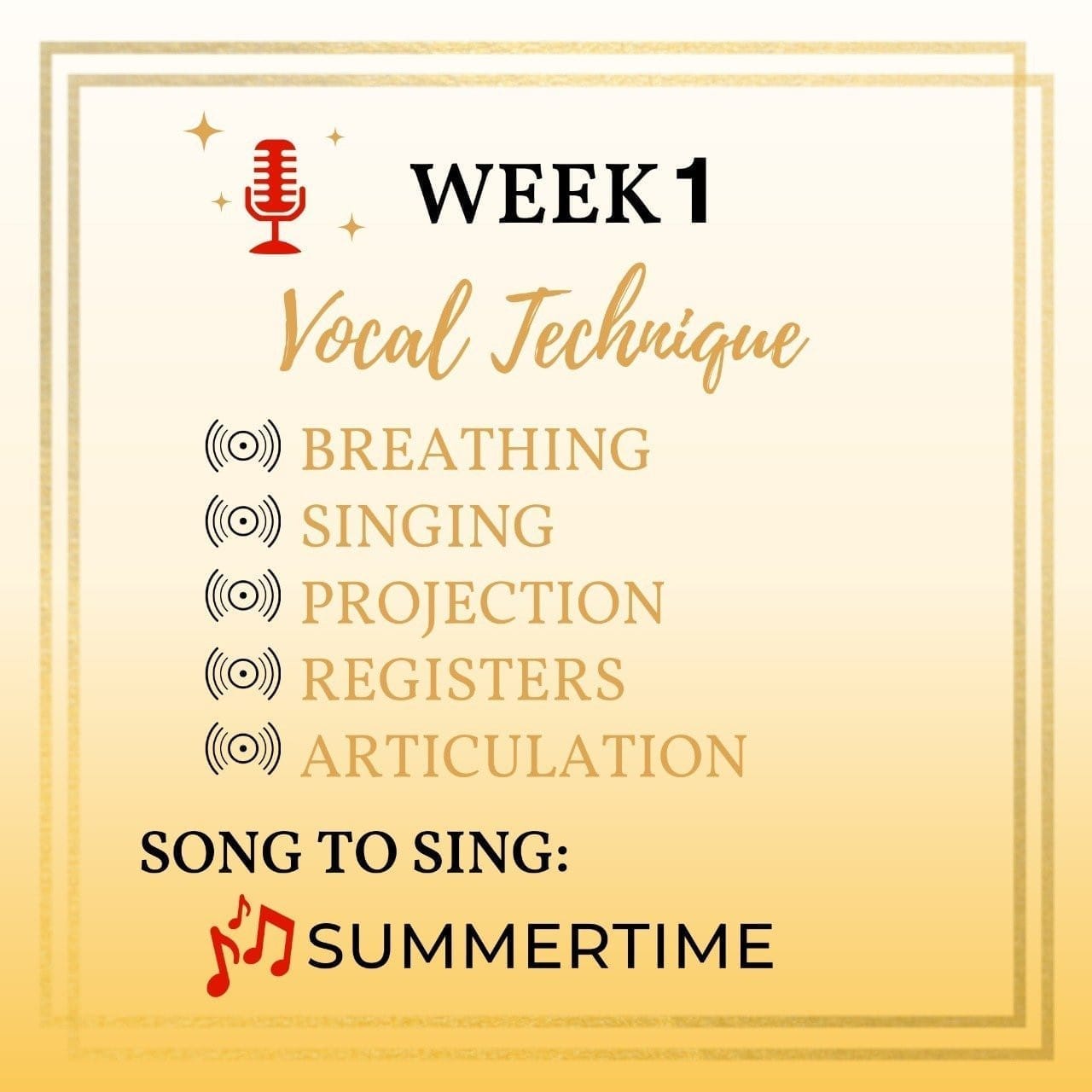 WEEK 1

Vocal Technique

BREATHING
SINGING
PROJECTION
REGISTERS
ARTICULATION

SONG TO SING:
SUMMERTIME